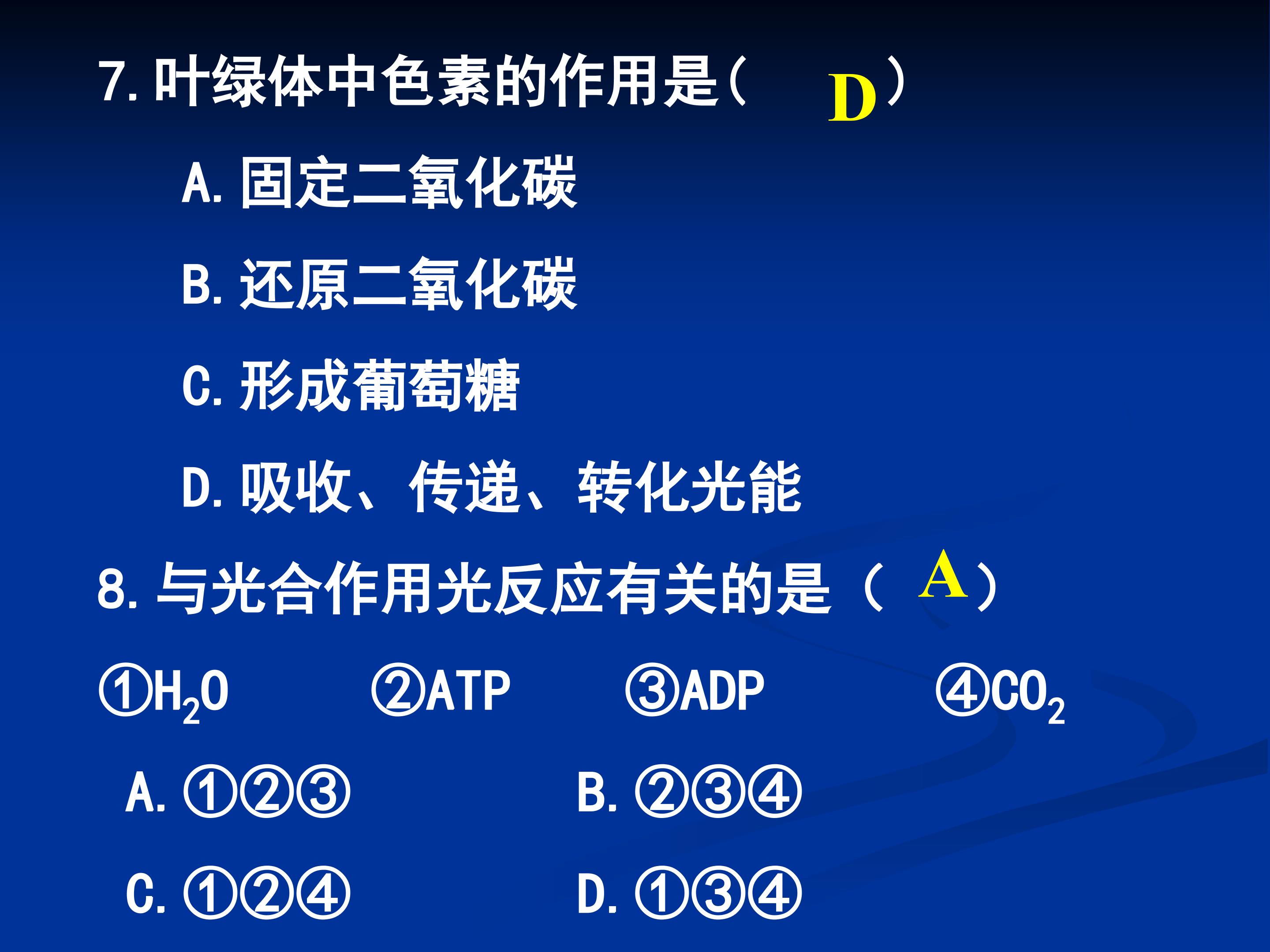 7.叶绿体中色素的作用是（ D ）

A.固定二氧化碳

B.还原二氧化碳

C.形成葡萄糖

D.吸收、传递、转化光能

8.与光合作用光反应有关的是（ A ）

①$H_2O$ ②ATP ③ADP ④$CO_2$

A.①②③ B.②③④

C.①②④ D.①③④